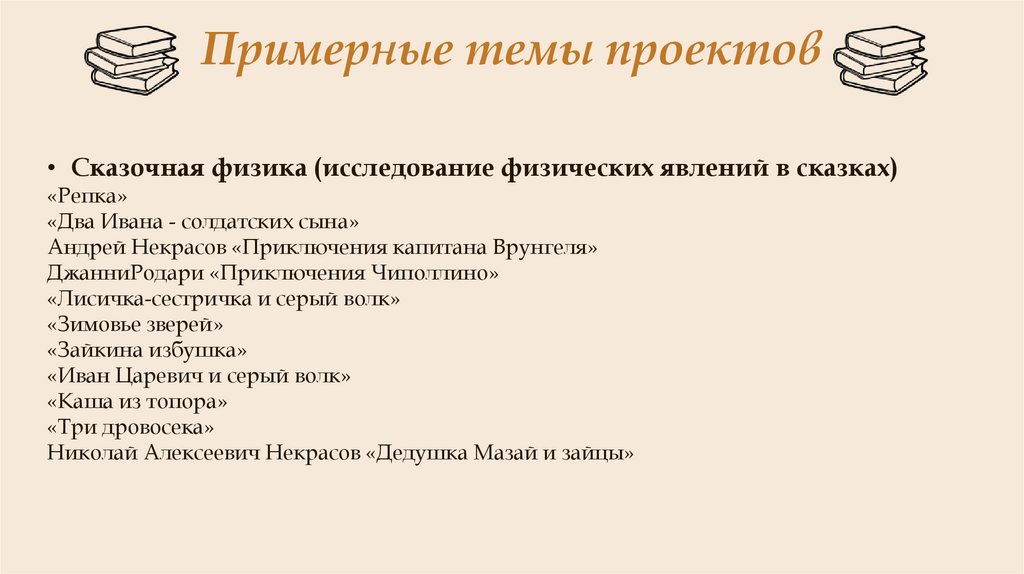 Примерные темы проектов

• Сказочная физика (исследование физических явлений в сказках)
«Репка»
«Два Ивана - солдатских сына»
Андрей Некрасов «Приключения капитана Врунгеля»
ДжанниРодари «Приключения Чиполлино»
«Лисичка-сестричка и серый волк»
«Зимовье зверей»
«Зайкина избушка»
«Иван Царевич и серый волк»
«Каша из топора»
«Три дровосека»
Николай Алексеевич Некрасов «Дедушка Мазай и зайцы»